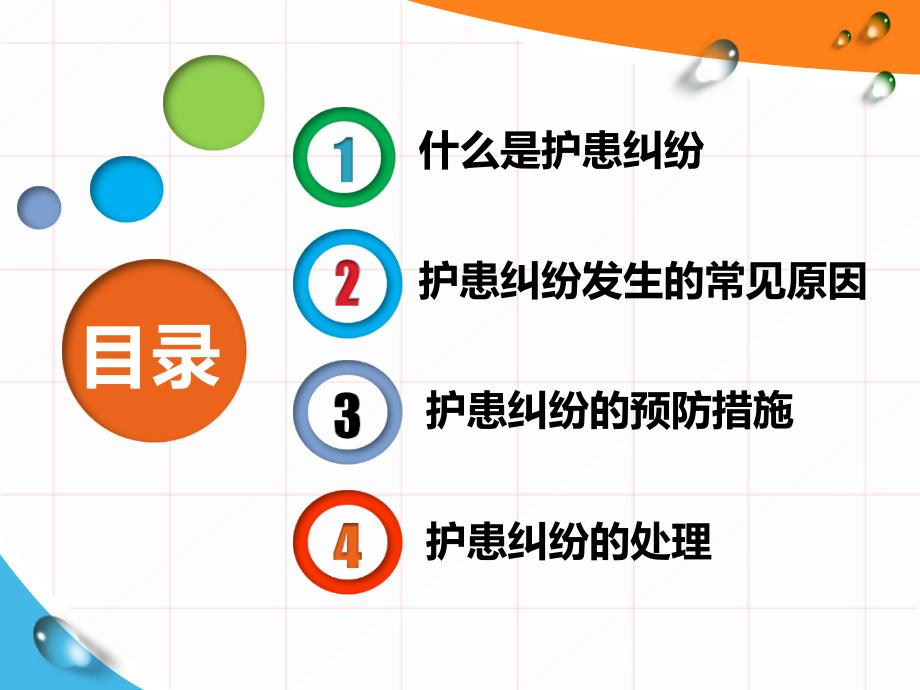 目录

1 什么是护患纠纷

2 护患纠纷发生的常见原因

3 护患纠纷的预防措施

4 护患纠纷的处理